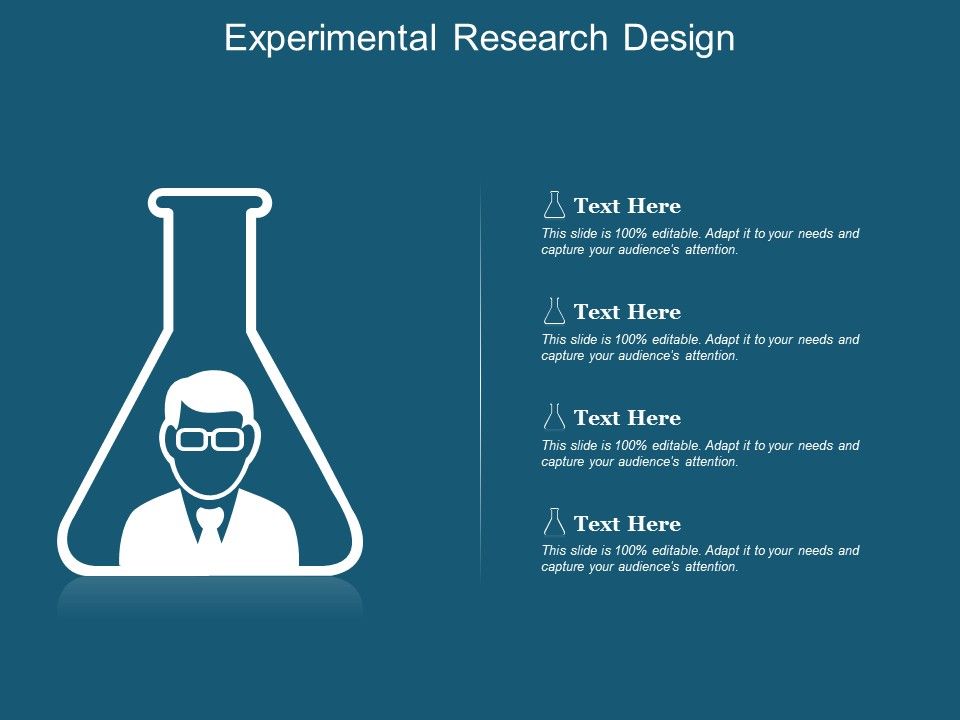 Experimental Research Design

Text Here
This slide is 100% editable. Adapt it to your needs and capture your audience's attention.

Text Here
This slide is 100% editable. Adapt it to your needs and capture your audience's attention.

Text Here
This slide is 100% editable. Adapt it to your needs and capture your audience's attention.

Text Here
This slide is 100% editable. Adapt it to your needs and capture your audience's attention.